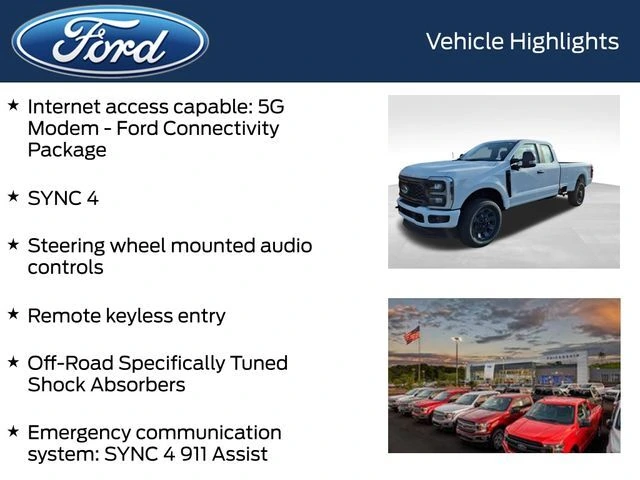 Ford

Vehicle Highlights

★ Internet access capable: 5G Modem - Ford Connectivity Package

★ SYNC 4

★ Steering wheel mounted audio controls

★ Remote keyless entry

★ Off-Road Specifically Tuned Shock Absorbers

★ Emergency communication system: SYNC 4 911 Assist